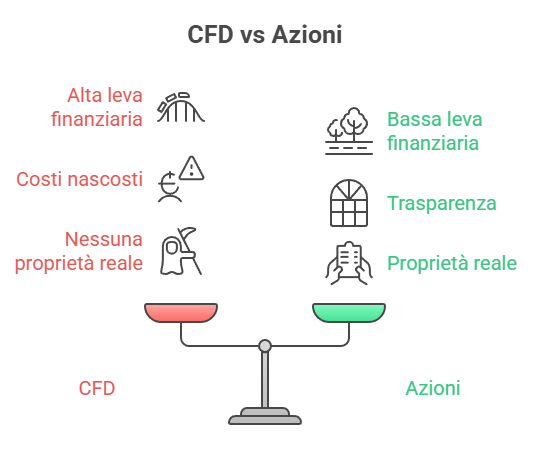 CFD vs Azioni

Alta leva finanziaria

Costi nascosti

Nessuna proprietà reale

Bassa leva finanziaria

Trasparenza

Proprietà reale

CFD

Azioni